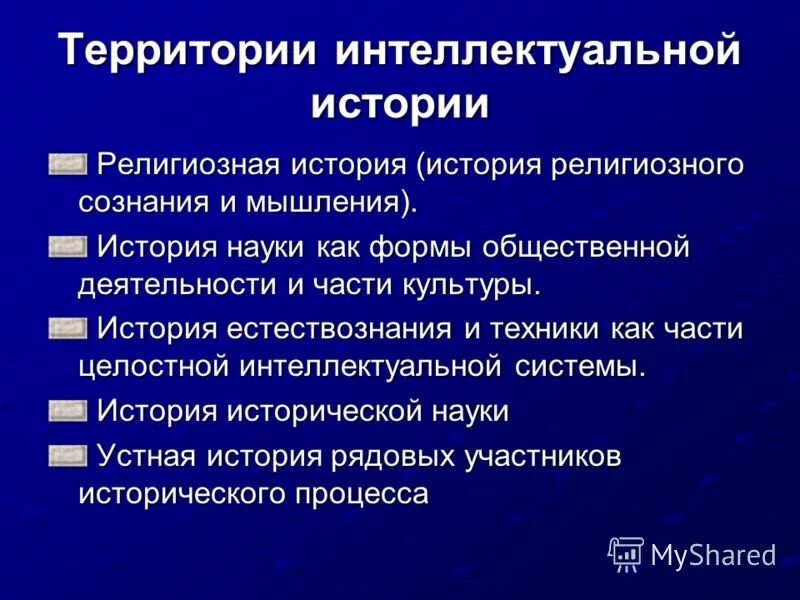 Территории интеллектуальной истории

Религиозная история (история религиозного сознания и мышления).

История науки как формы общественной деятельности и части культуры.

История естествознания и техники как части целостной интеллектуальной системы.

История исторической науки

Устная история рядовых участников исторического процесса

MyShared